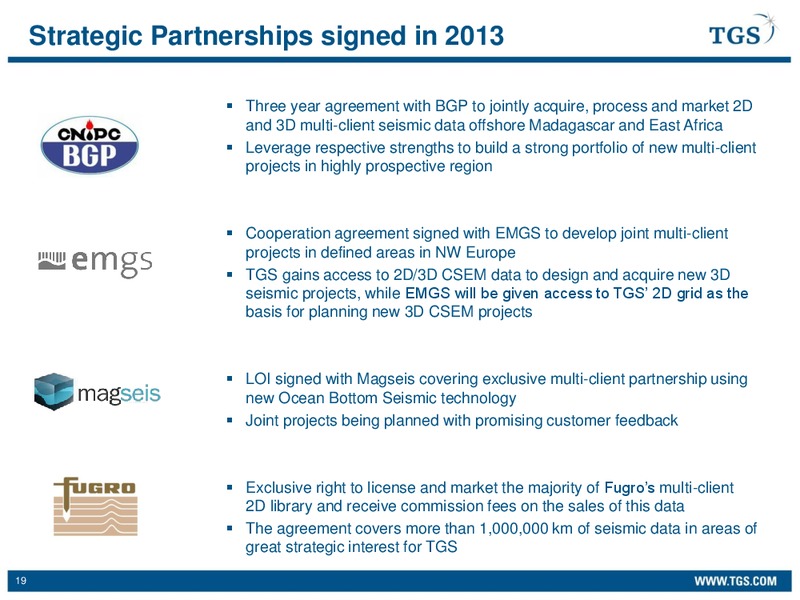 Strategic Partnerships signed in 2013

TGS

CNPC
BGP

▪ Three year agreement with BGP to jointly acquire, process and market 2D and 3D multi-client seismic data offshore Madagascar and East Africa
▪ Leverage respective strengths to build a strong portfolio of new multi-client projects in highly prospective region

emgs

▪ Cooperation agreement signed with EMGS to develop joint multi-client projects in defined areas in NW Europe
▪ TGS gains access to 2D/3D CSEM data to design and acquire new 3D seismic projects, while EMGS will be given access to TGS' 2D grid as the basis for planning new 3D CSEM projects

magseis

▪ LOI signed with Magseis covering exclusive multi-client partnership using new Ocean Bottom Seismic technology
▪ Joint projects being planned with promising customer feedback

FUGRO

▪ Exclusive right to license and market the majority of Fugro's multi-client 2D library and receive commission fees on the sales of this data
▪ The agreement covers more than 1,000,000 km of seismic data in areas of great strategic interest for TGS

19

WWW.TGS.COM